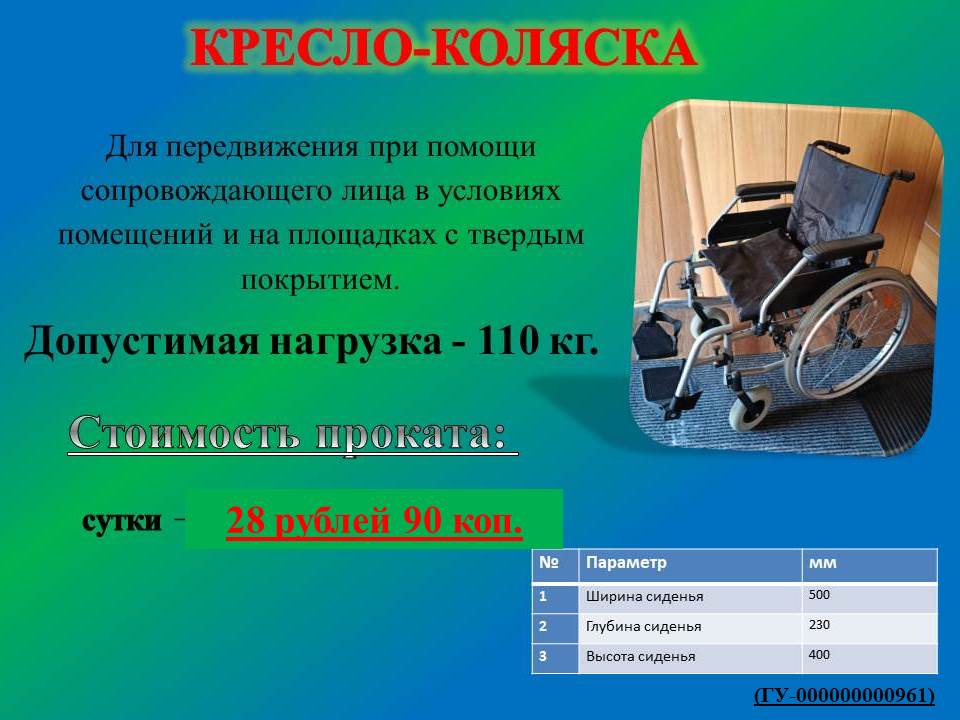 КРЕСЛО-КОЛЯСКА

Для передвижения при помощи сопровождающего лица в условиях помещений и на площадках с твердым покрытием.

Допустимая нагрузка - 110 кг.

Стоимость проката:

сутки - 28 рублей 90 коп.

| № | Параметр | мм |
|---|---|---|
| 1 | Ширина сиденья | 500 |
| 2 | Глубина сиденья | 230 |
| 3 | Высота сиденья | 400 |

(ГУ-000000000961)